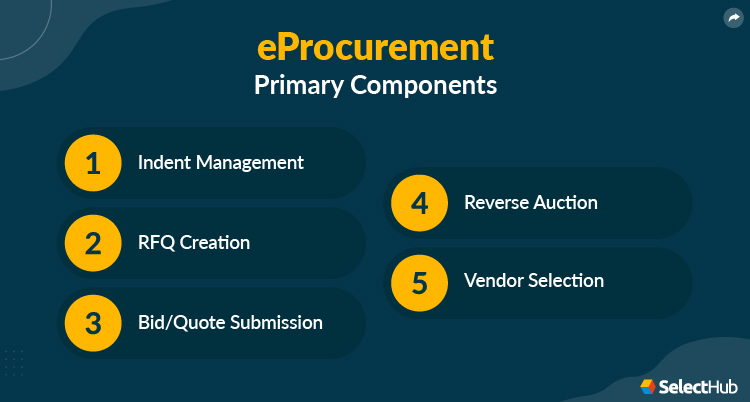 eProcurement
Primary Components

1 Indent Management

2 RFQ Creation

3 Bid/Quote Submission

4 Reverse Auction

5 Vendor Selection

SelectHub